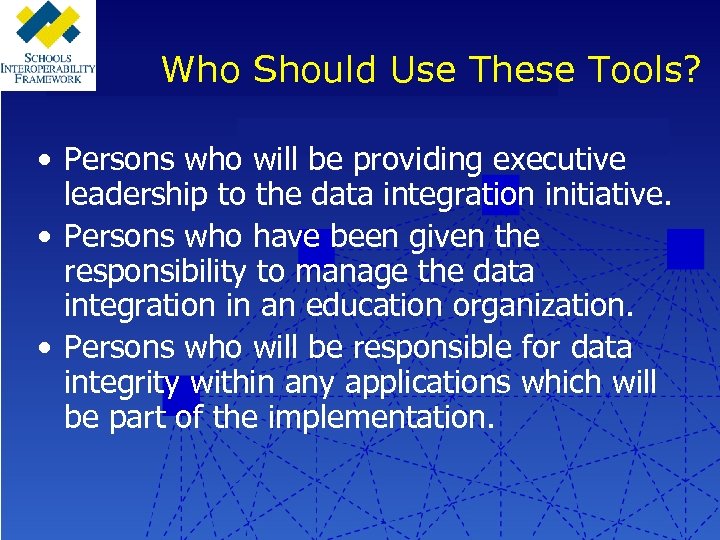 SCHOOLS
INTEROPERABILITY
FRAMEWORK

Who Should Use These Tools?

• Persons who will be providing executive leadership to the data integration initiative.
• Persons who have been given the responsibility to manage the data integration in an education organization.
• Persons who will be responsible for data integrity within any applications which will be part of the implementation.